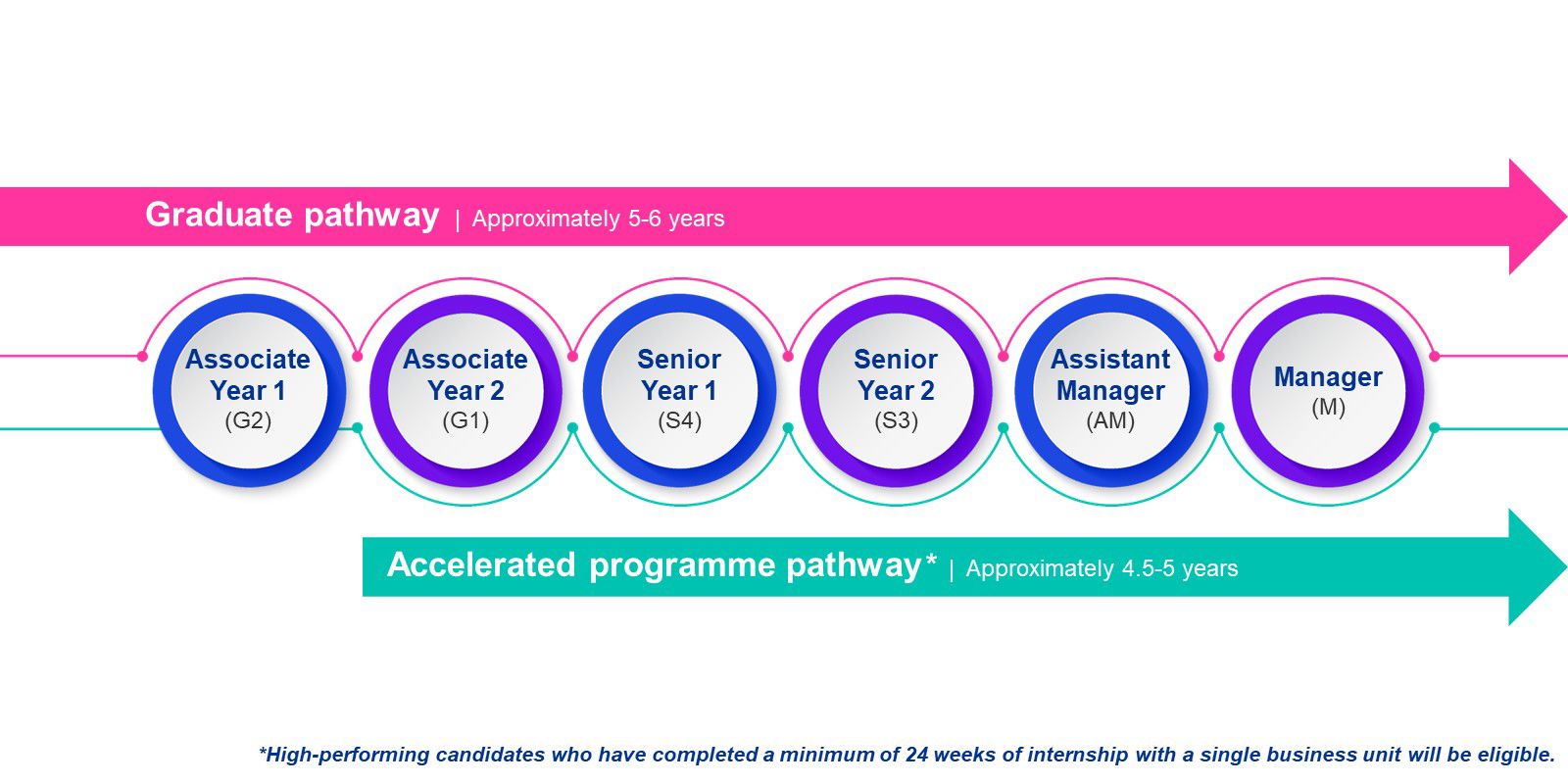 Graduate pathway | Approximately 5-6 years

Associate Year 1 (G2)

Associate Year 2 (G1)

Senior Year 1 (S4)

Senior Year 2 (S3)

Assistant Manager (AM)

Manager (M)

Accelerated programme pathway* | Approximately 4.5-5 years

*High-performing candidates who have completed a minimum of 24 weeks of internship with a single business unit will be eligible.